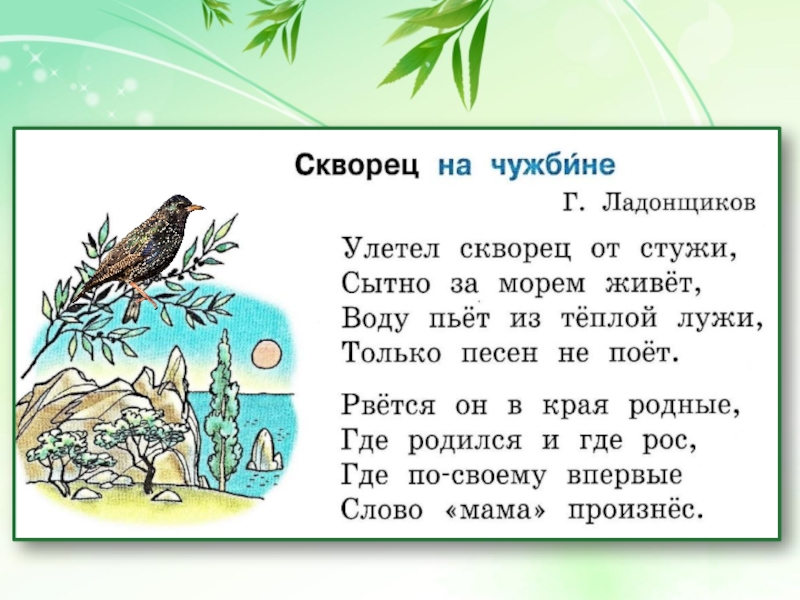 Скворец на чужби́не

Г. Ладонщиков

Улетел скворец от стужи,
Сытно за морем живёт,
Воду пьёт из тёплой лужи,
Только песен не поёт.

Рвётся он в края родные,
Где родился и где рос,
Где по-своему впервые
Слово «мама» произнёс.